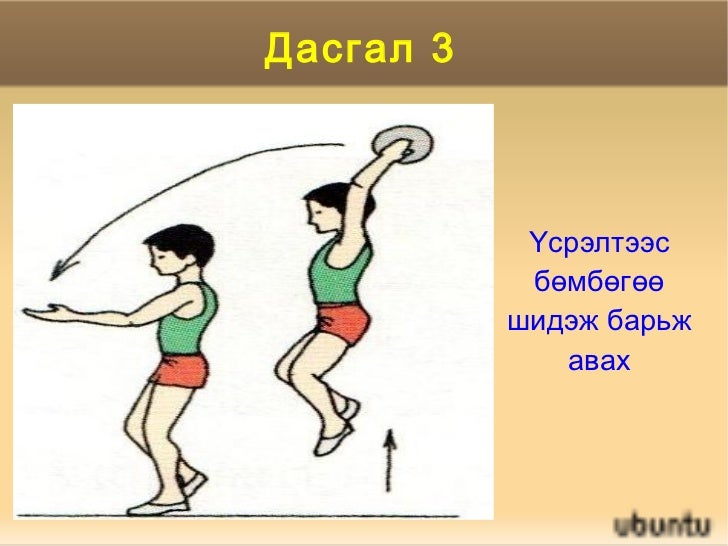 Дасгал 3

Үсрэлтээс бөмбөгөө шидэж барьж авах

ubuntu